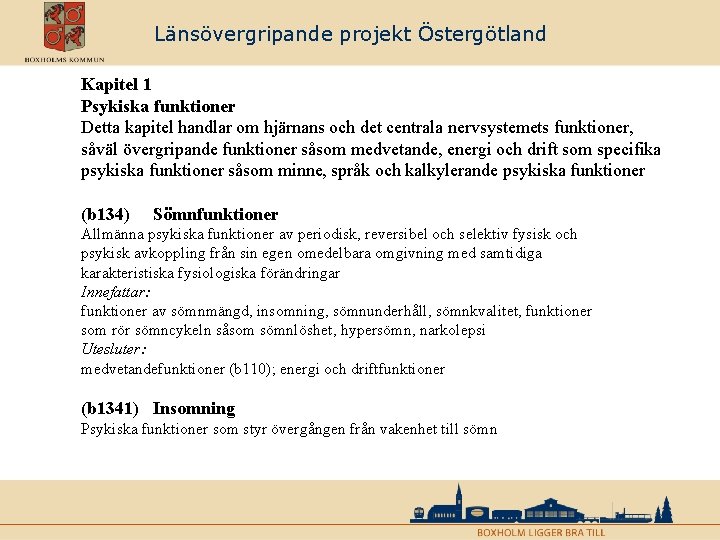 BOXHOLMS KOMMUN

Länsövergripande projekt Östergötland

Kapitel 1
Psykiska funktioner
Detta kapitel handlar om hjärnans och det centrala nervsystemets funktioner, såväl övergripande funktioner såsom medvetande, energi och drift som specifika psykiska funktioner såsom minne, språk och kalkylerande psykiska funktioner

(b134) Sömnfunktioner
Allmänna psykiska funktioner av periodisk, reversibel och selektiv fysisk och psykisk avkoppling från sin egen omedelbara omgivning med samtidiga karakteristiska fysiologiska förändringar
Innefattar:
funktioner av sömnmängd, insomning, sömnunderhåll, sömnkvalitet, funktioner som rör sömncykeln såsom sömnlöshet, hypersömn, narkolepsi
Utesluter:
medvetandefunktioner (b110); energi och driftfunktioner

(b1341) Insomning
Psykiska funktioner som styr övergången från vakenhet till sömn

BOXHOLM LIGGER BRA TILL